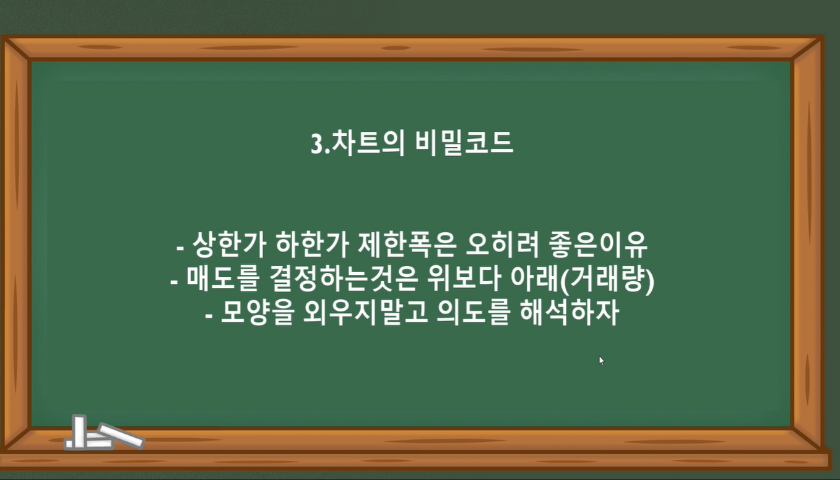 3.차트의 비밀코드

- 상한가 하한가 제한폭은 오히려 좋은이유
- 매도를 결정하는것은 위보다 아래(거래량)
- 모양을 외우지말고 의도를 해석하자